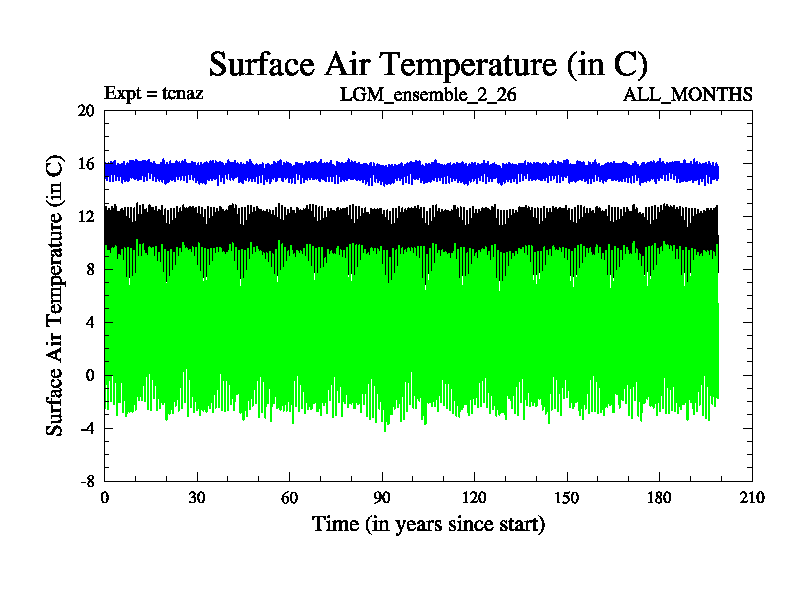 Surface Air Temperature (in C)

Expt = tcnaz LGM_ensemble_2_26 ALL_MONTHS

Surface Air Temperature (in C)

20
16
12
8
4
0
-4
-8

0 30 60 90 120 150 180 210

Time (in years since start)